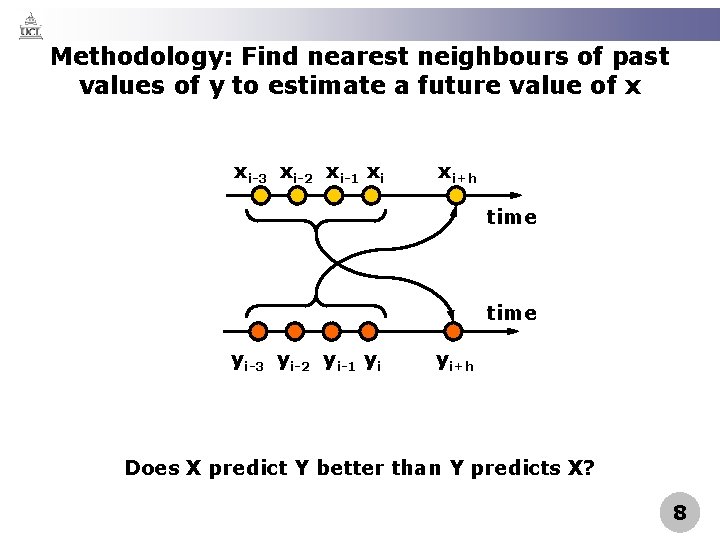 UCL

Methodology: Find nearest neighbours of past values of y to estimate a future value of x

$x_{i-3}$ $x_{i-2}$ $x_{i-1}$ $x_i$ $x_{i+h}$

time

time

$y_{i-3}$ $y_{i-2}$ $y_{i-1}$ $y_i$ $y_{i+h}$

Does X predict Y better than Y predicts X?

8